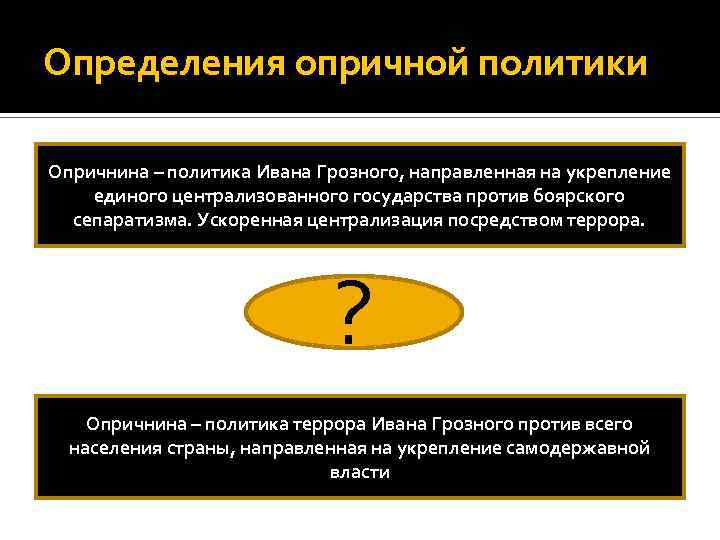 Определения опричной политики

Опричнина – политика Ивана Грозного, направленная на укрепление единого централизованного государства против боярского сепаратизма. Ускоренная централизация посредством террора.

?

Опричнина – политика террора Ивана Грозного против всего населения страны, направленная на укрепление самодержавной власти